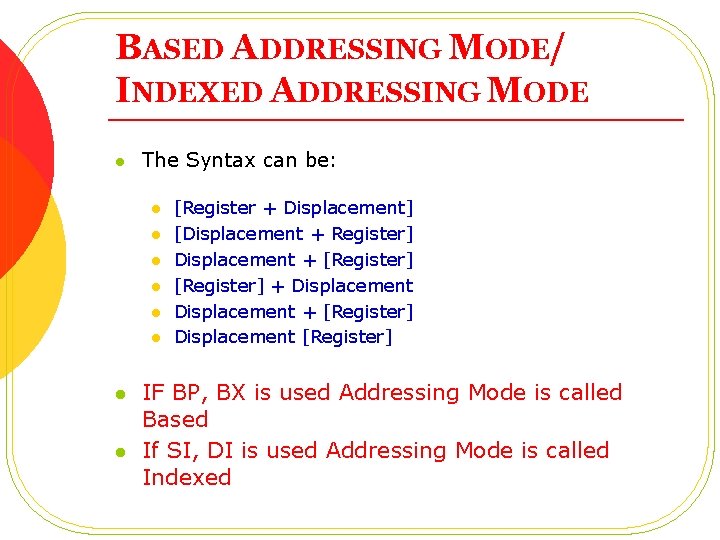 BASED ADDRESSING MODE/ INDEXED ADDRESSING MODE

- The Syntax can be:
  - [Register + Displacement]
  - [Displacement + Register]
  - Displacement + [Register]
  - [Register] + Displacement
  - Displacement + [Register]
  - Displacement [Register]

- IF BP, BX is used Addressing Mode is called Based
- If SI, DI is used Addressing Mode is called Indexed